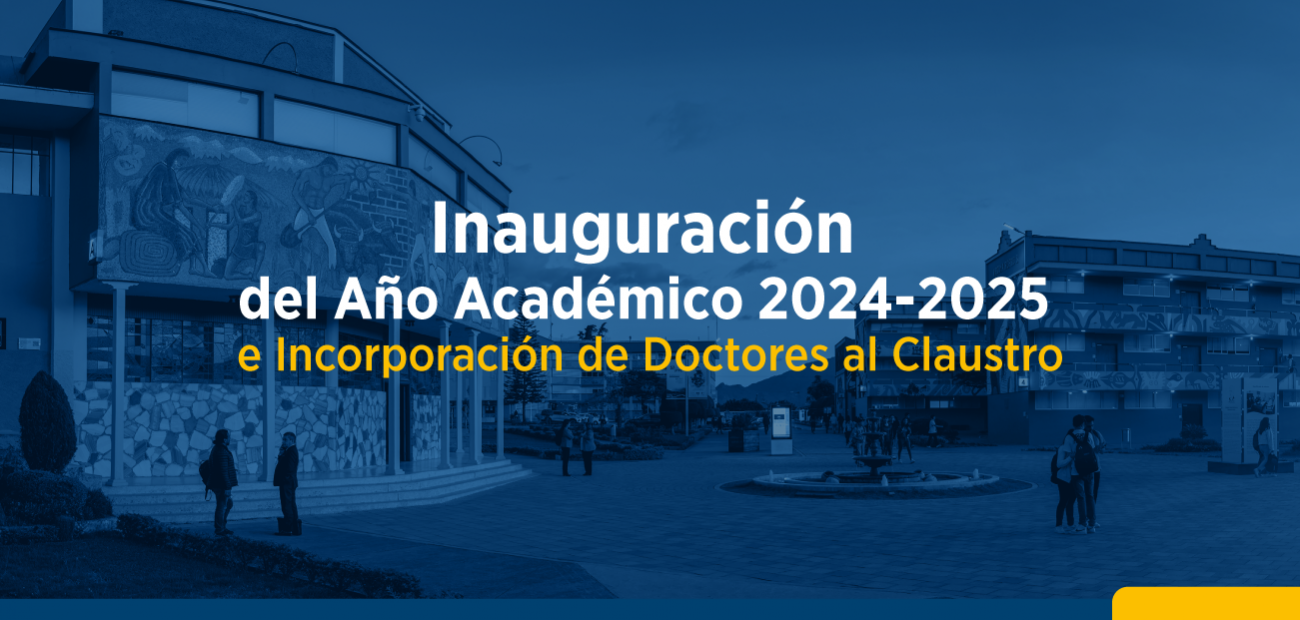 Inauguración
del Año Académico 2024-2025
e Incorporación de Doctores al Claustro